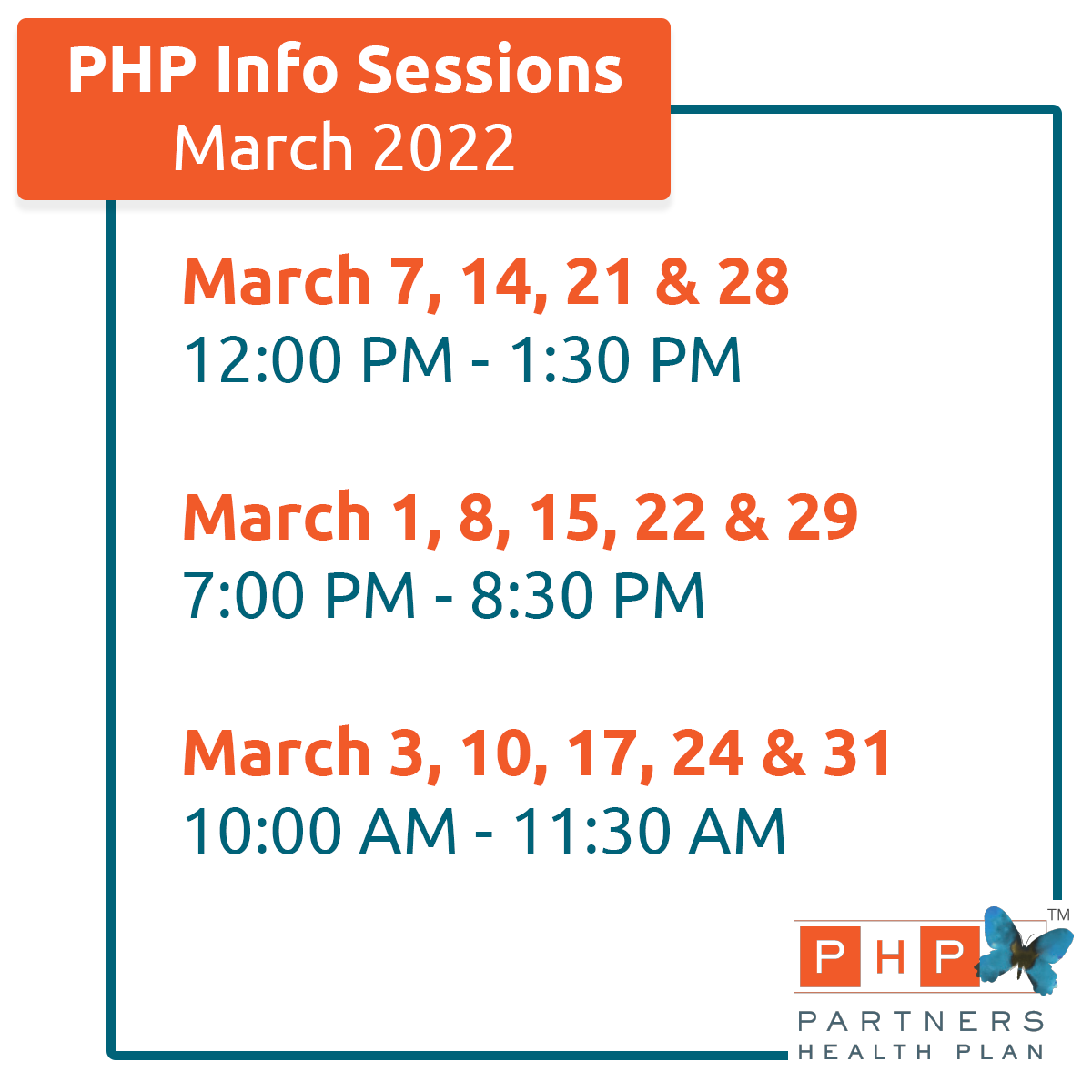 PHP Info Sessions
March 2022

March 7, 14, 21 & 28
12:00 PM - 1:30 PM

March 1, 8, 15, 22 & 29
7:00 PM - 8:30 PM

March 3, 10, 17, 24 & 31
10:00 AM - 11:30 AM

PHP™
PARTNERS
HEALTH PLAN